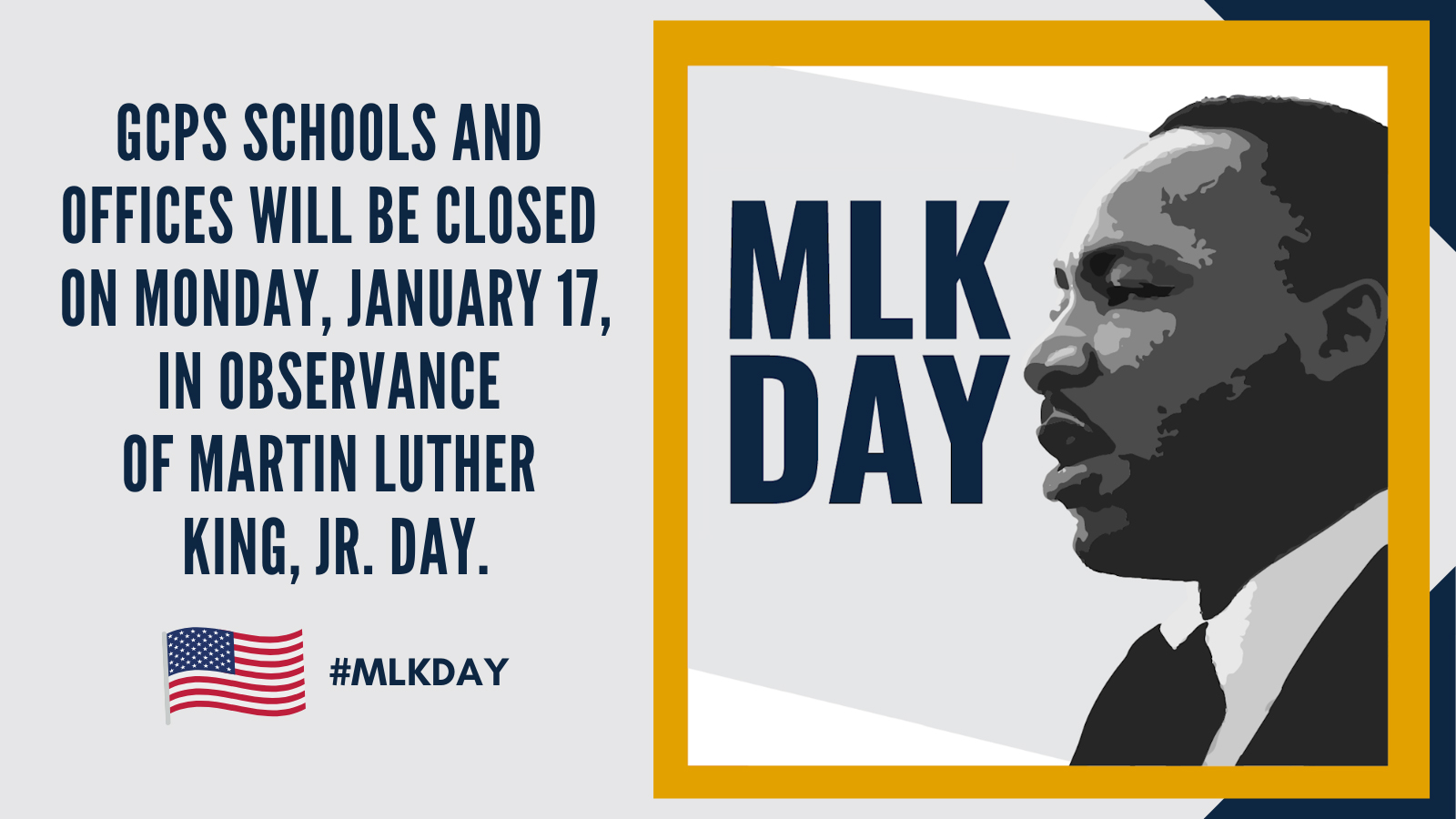 GCPS SCHOOLS AND OFFICES WILL BE CLOSED ON MONDAY, JANUARY 17, IN OBSERVANCE OF MARTIN LUTHER KING, JR. DAY.

#MLKDAY

MLK DAY